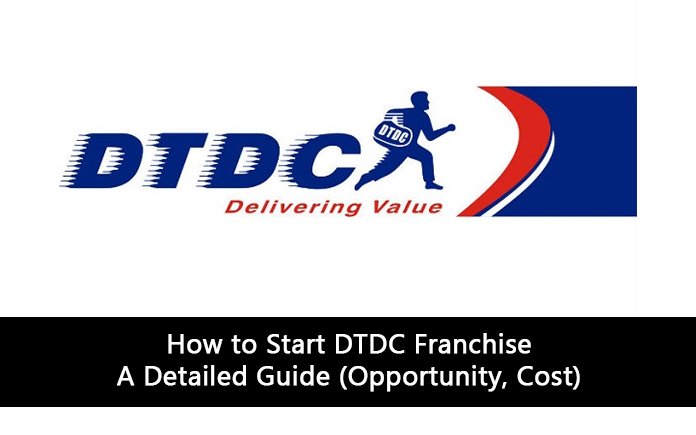 DTDC
DTDC
Delivering Value

How to Start DTDC Franchise
A Detailed Guide (Opportunity, Cost)